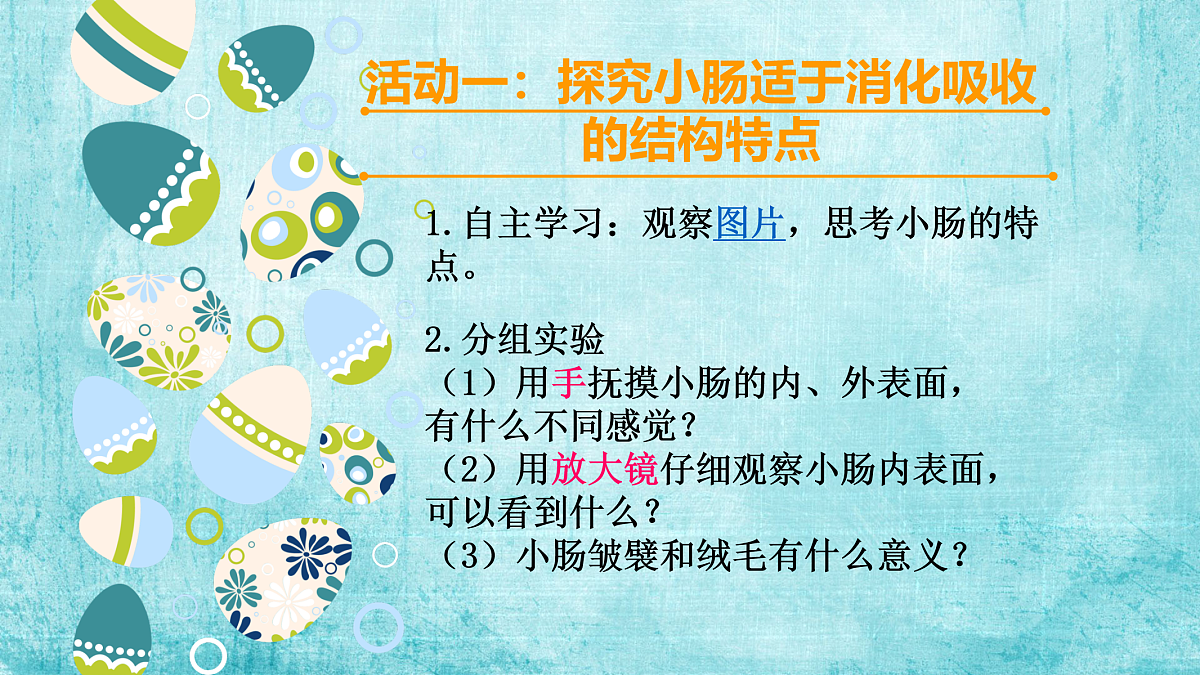 活动一：探究小肠适于消化吸收的结构特点

1.自主学习：观察图片，思考小肠的特点。

2.分组实验
（1）用手抚摸小肠的内、外表面，有什么不同感觉？
（2）用放大镜仔细观察小肠内表面，可以看到什么？
（3）小肠皱襞和绒毛有什么意义？